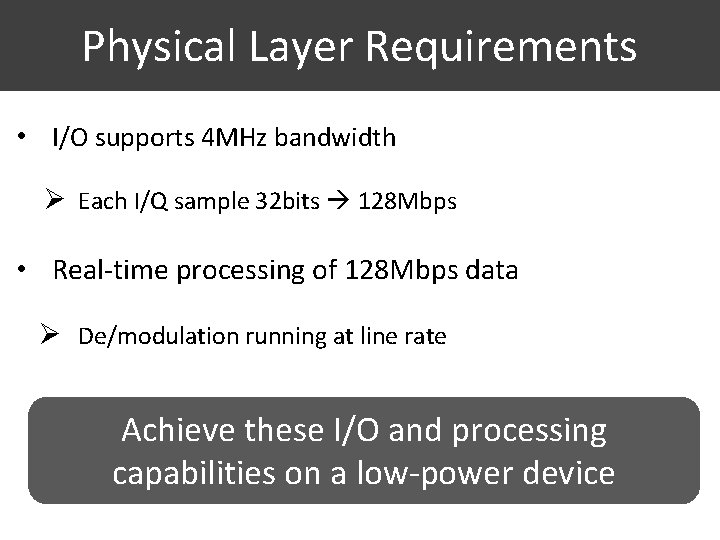 Physical Layer Requirements

• I/O supports 4MHz bandwidth

➢ Each I/Q sample 32bits → 128Mbps

• Real-time processing of 128Mbps data

➢ De/modulation running at line rate

Achieve these I/O and processing capabilities on a low-power device